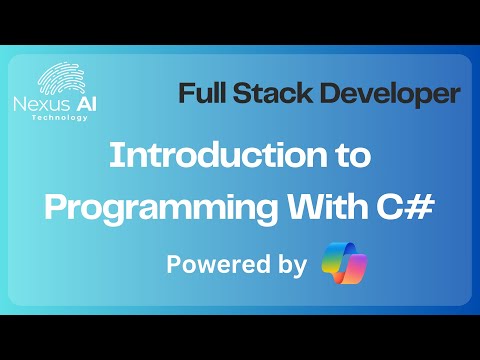 Nexus AI
Technology

Full Stack Developer

Introduction to Programming With C#

Powered by